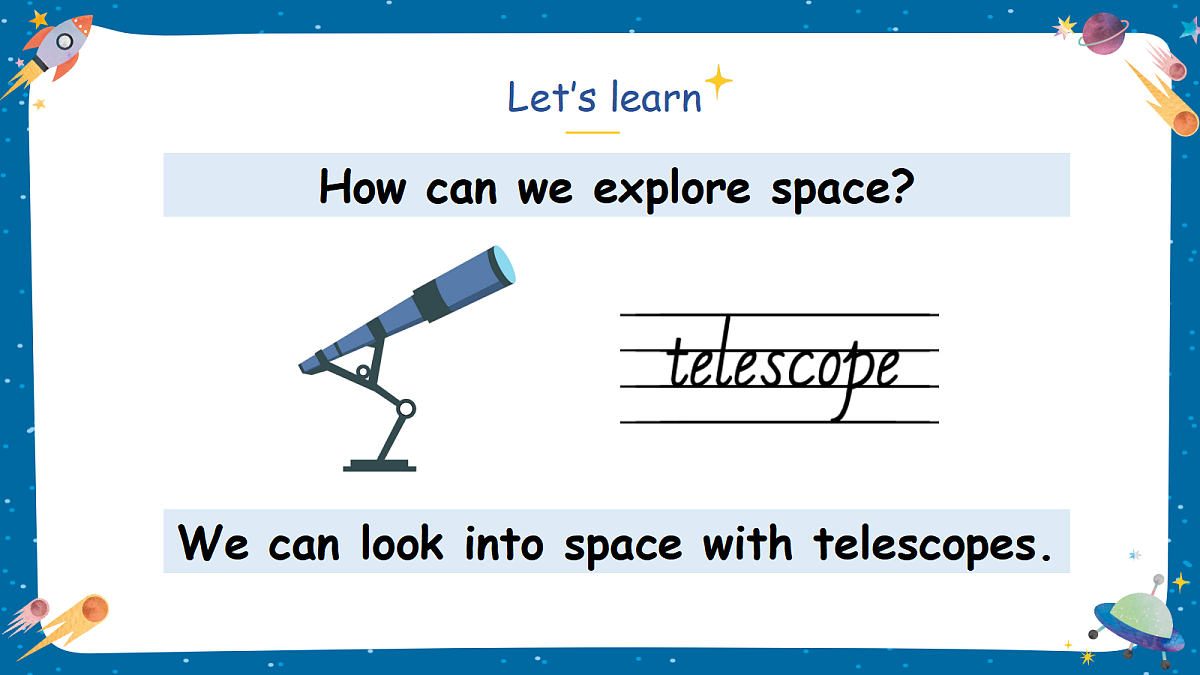 Let's learn

How can we explore space?

telescope

We can look into space with telescopes.